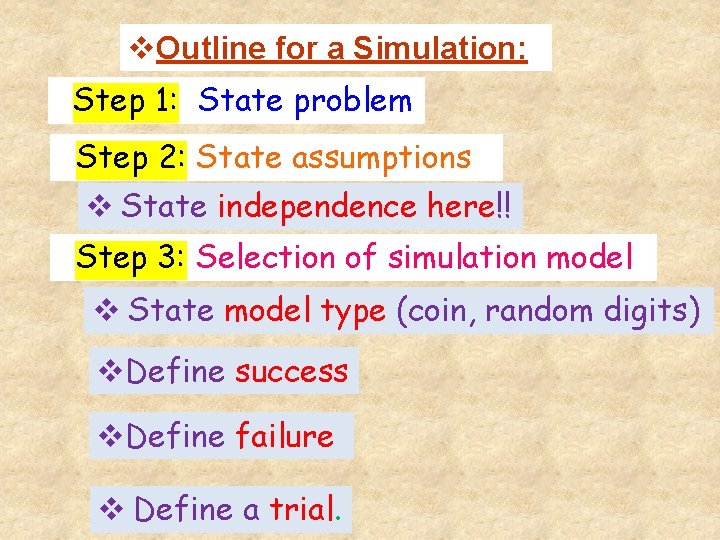 ❖Outline for a Simulation:

Step 1: State problem

Step 2: State assumptions

❖ State independence here!!

Step 3: Selection of simulation model

❖ State model type (coin, random digits)

❖Define success

❖Define failure

❖ Define a trial.